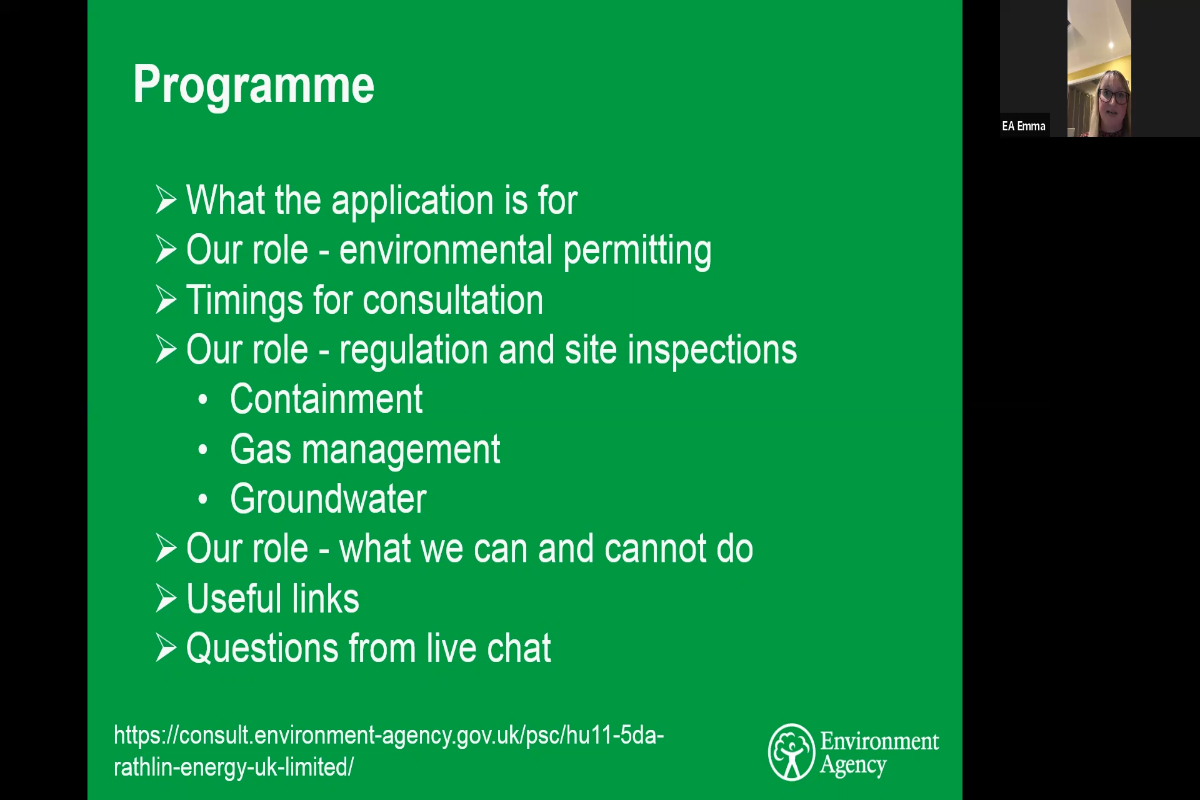 Programme

➢ What the application is for
➢ Our role - environmental permitting
➢ Timings for consultation
➢ Our role - regulation and site inspections
• Containment
• Gas management
• Groundwater
➢ Our role - what we can and cannot do
➢ Useful links
➢ Questions from live chat

https://consult.environment-agency.gov.uk/psc/hu11-5da-rathlin-energy-uk-limited/

Environment Agency

EA Emma